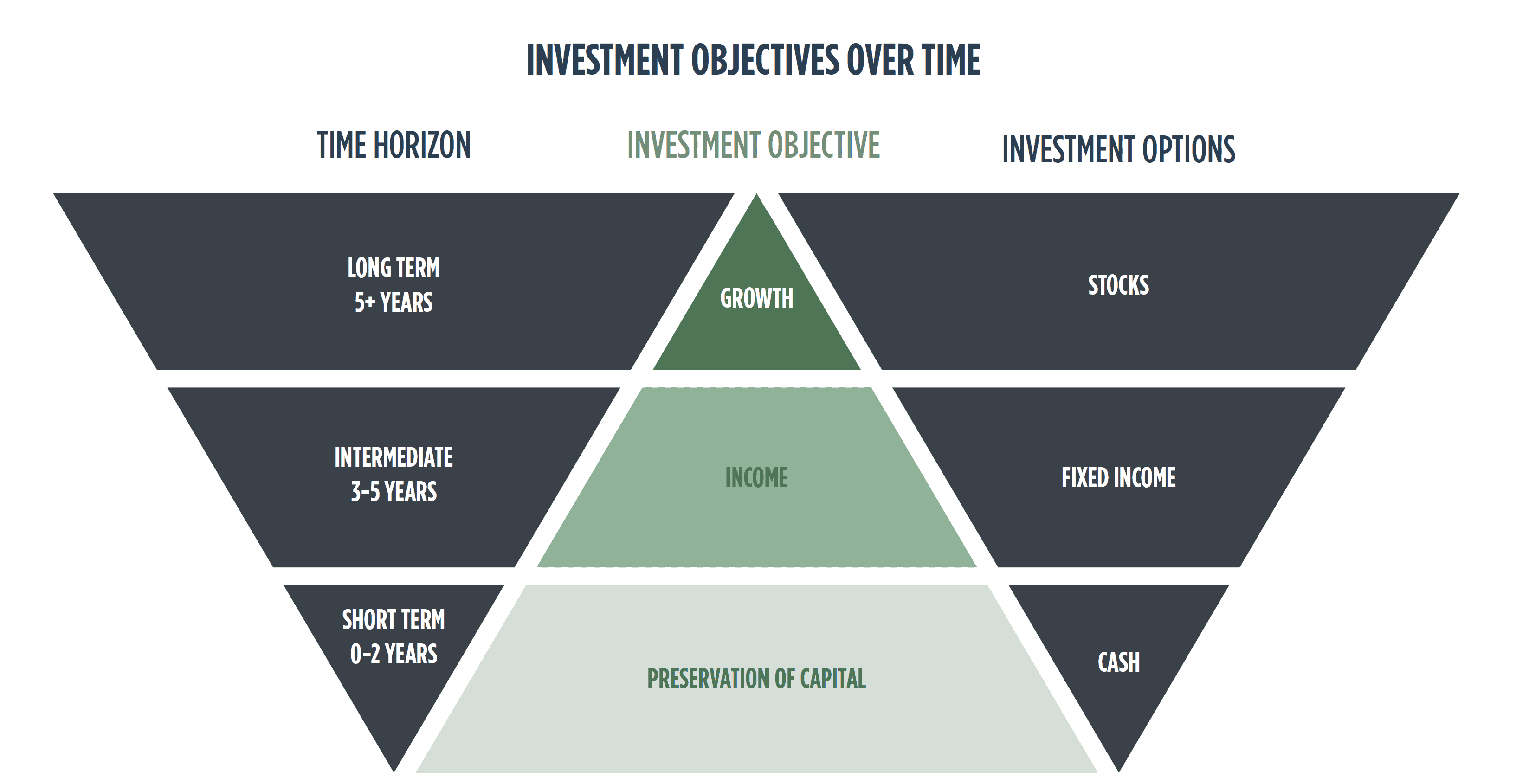 INVESTMENT OBJECTIVES OVER TIME

TIME HORIZON

INVESTMENT OBJECTIVE

INVESTMENT OPTIONS

LONG TERM
5+ YEARS

GROWTH

STOCKS

INTERMEDIATE
3-5 YEARS

INCOME

FIXED INCOME

SHORT TERM
0-2 YEARS

PRESERVATION OF CAPITAL

CASH